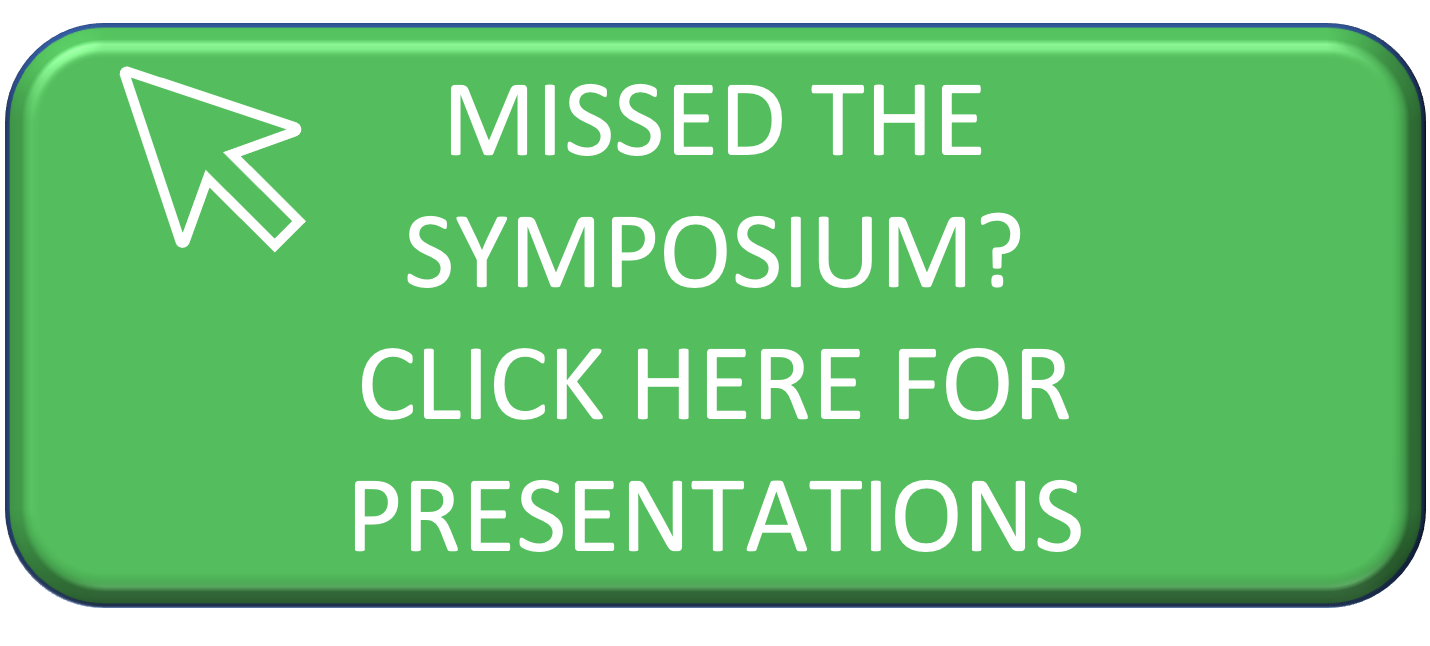 MISSED THE SYMPOSIUM? CLICK HERE FOR PRESENTATIONS